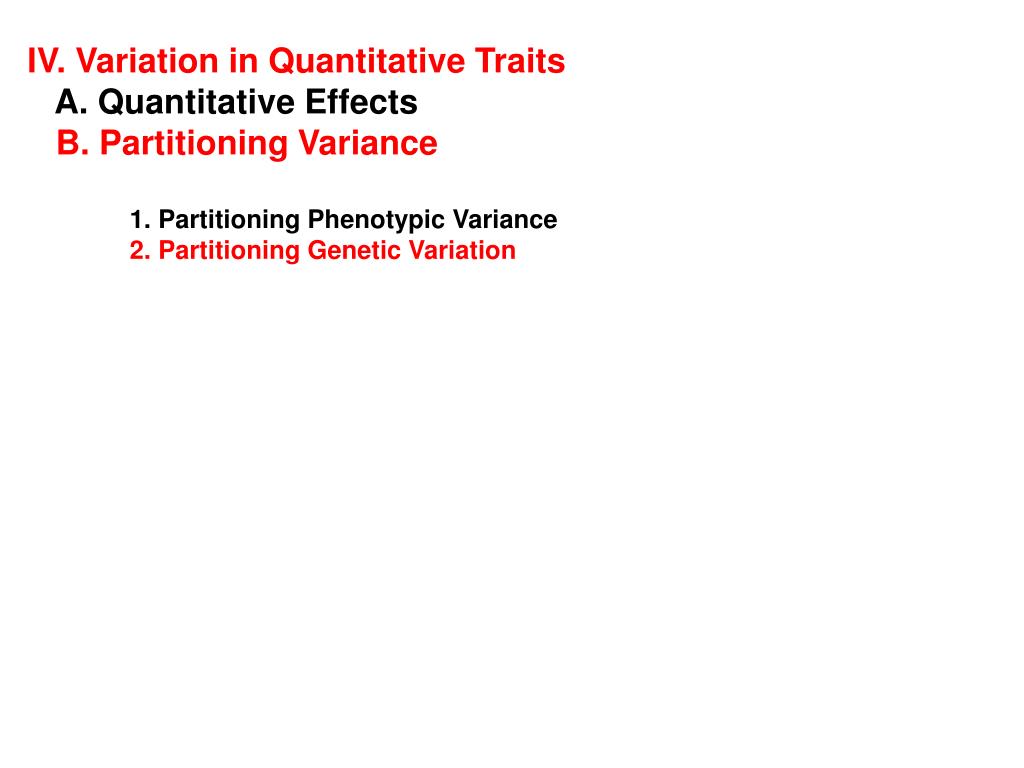 IV. Variation in Quantitative Traits
A. Quantitative Effects
B. Partitioning Variance

1. Partitioning Phenotypic Variance
2. Partitioning Genetic Variation